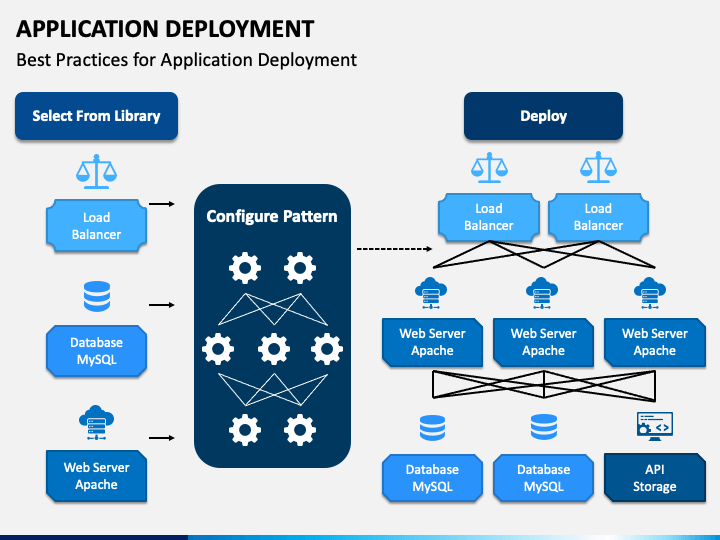 APPLICATION DEPLOYMENT
Best Practices for Application Deployment

Select From Library

Load Balancer

Database MySQL

Web Server Apache

Configure Pattern

Deploy

Load Balancer

Load Balancer

Web Server Apache

Web Server Apache

Web Server Apache

Database MySQL

Database MySQL

API Storage